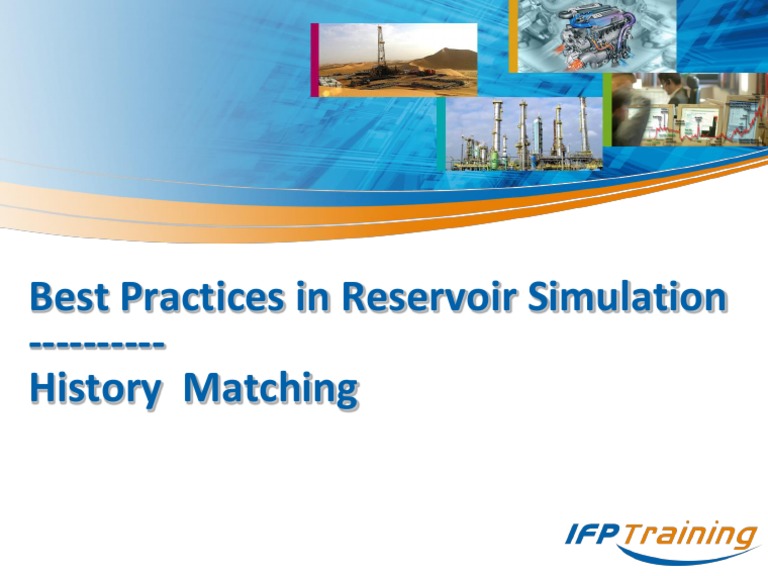 Best Practices in Reservoir Simulation
----------
History  Matching

IFP Training